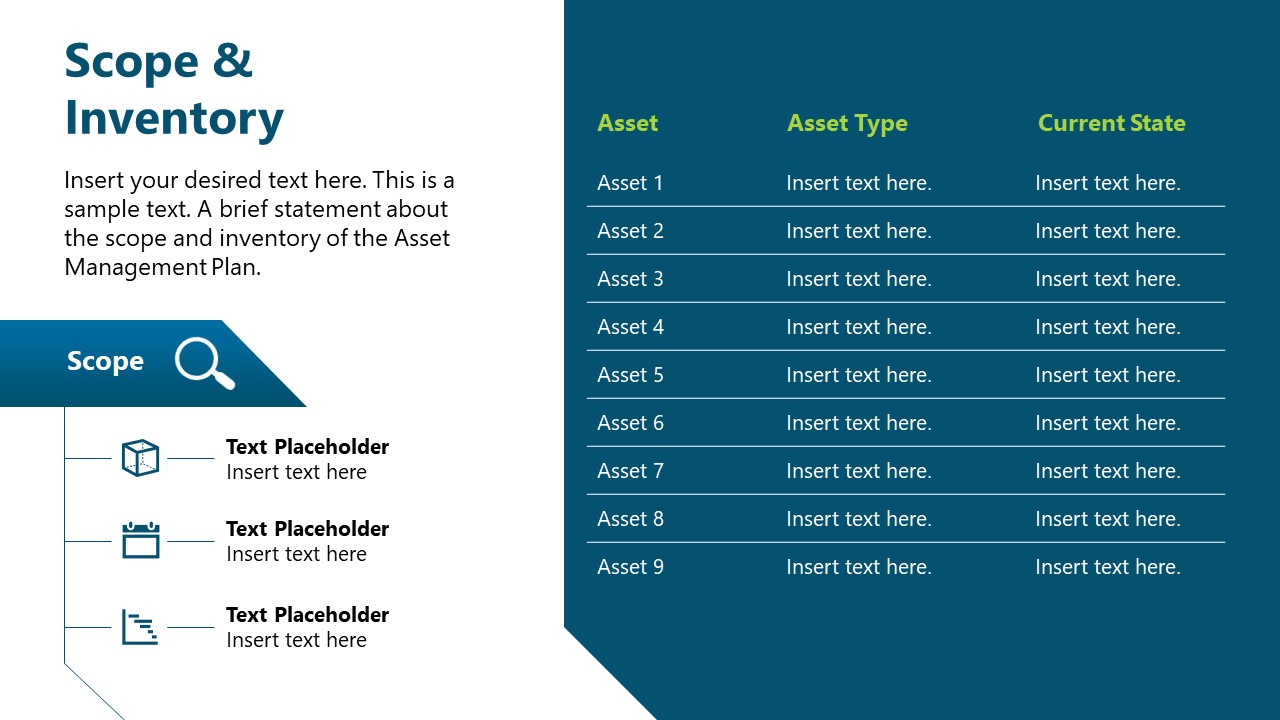 Scope & Inventory

Insert your desired text here. This is a sample text. A brief statement about the scope and inventory of the Asset Management Plan.

Scope

Text Placeholder
Insert text here

Text Placeholder
Insert text here

Text Placeholder
Insert text here

| Asset | Asset Type | Current State |
|---|---|---|
| Asset 1 | Insert text here. | Insert text here. |
| Asset 2 | Insert text here. | Insert text here. |
| Asset 3 | Insert text here. | Insert text here. |
| Asset 4 | Insert text here. | Insert text here. |
| Asset 5 | Insert text here. | Insert text here. |
| Asset 6 | Insert text here. | Insert text here. |
| Asset 7 | Insert text here. | Insert text here. |
| Asset 8 | Insert text here. | Insert text here. |
| Asset 9 | Insert text here. | Insert text here. |